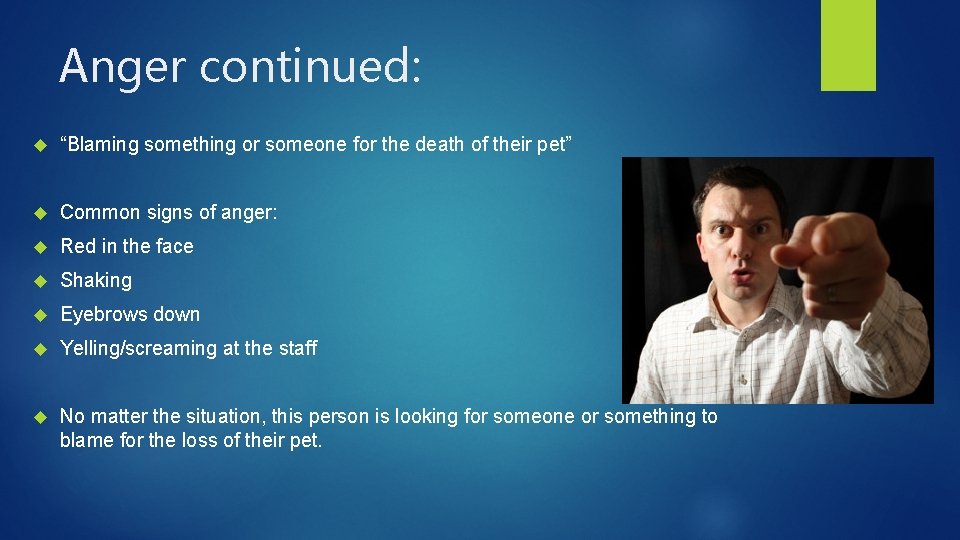 Anger continued:

“Blaming something or someone for the death of their pet”

Common signs of anger:

Red in the face

Shaking

Eyebrows down

Yelling/screaming at the staff

No matter the situation, this person is looking for someone or something to blame for the loss of their pet.